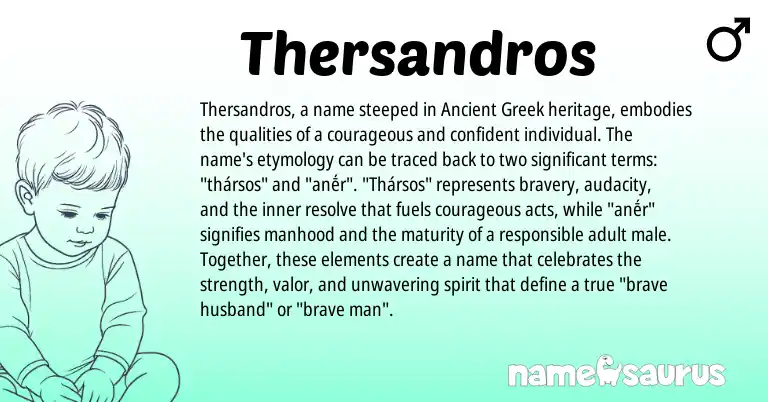 Thersandros

♂

Thersandros, a name steeped in Ancient Greek heritage, embodies the qualities of a courageous and confident individual. The name's etymology can be traced back to two significant terms: "thársos" and "anḗr". "Thársos" represents bravery, audacity, and the inner resolve that fuels courageous acts, while "anḗr" signifies manhood and the maturity of a responsible adult male. Together, these elements create a name that celebrates the strength, valor, and unwavering spirit that define a true "brave husband" or "brave man".

namesaurus